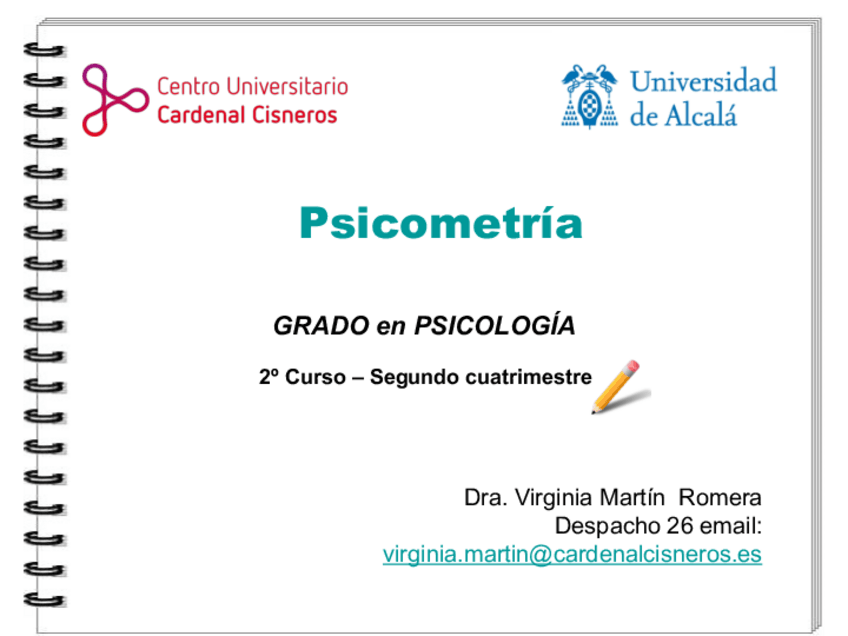 Centro Universitario
Cardenal Cisneros

Universidad
de Alcalá

Psicometría

GRADO en PSICOLOGÍA

2º Curso – Segundo cuatrimestre

Dra. Virginia Martín Romera
Despacho 26 email:
virginia.martin@cardenalcisneros.es